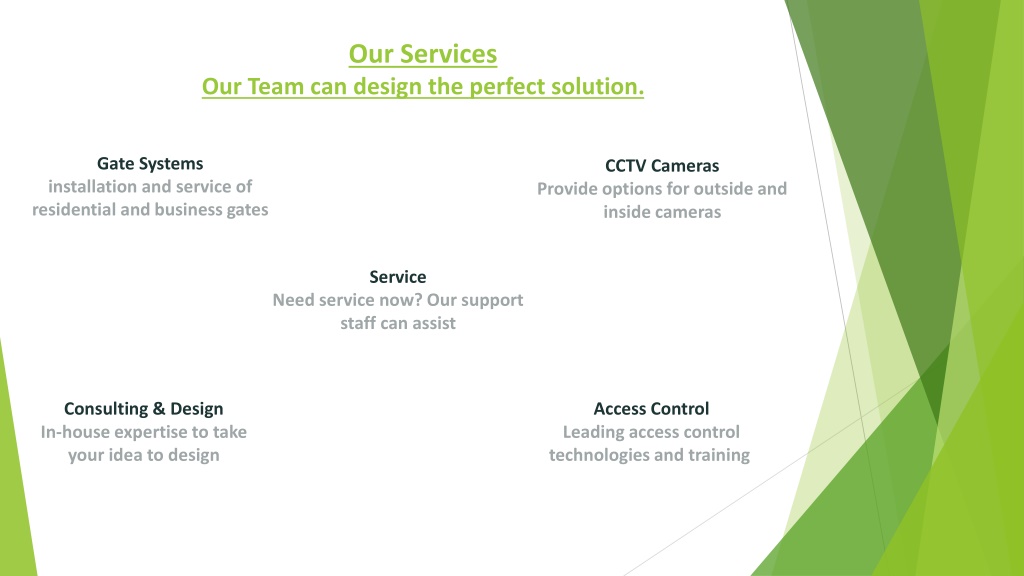 Our Services
Our Team can design the perfect solution.

Gate Systems
installation and service of residential and business gates

CCTV Cameras
Provide options for outside and inside cameras

Service
Need service now? Our support staff can assist

Consulting & Design
In-house expertise to take your idea to design

Access Control
Leading access control technologies and training